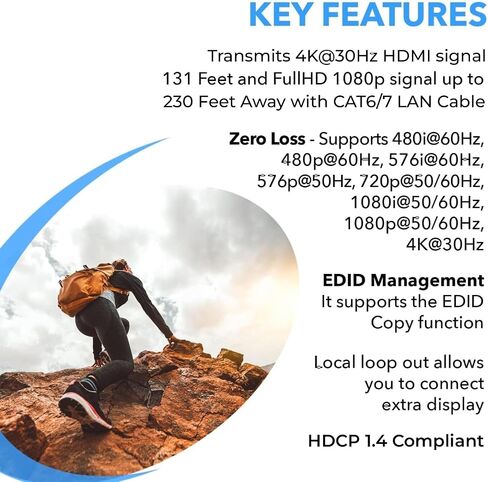 KEY FEATURES

Transmits 4K@30Hz HDMI signal 131 Feet and FullHD 1080p signal up to 230 Feet Away with CAT6/7 LAN Cable

Zero Loss - Supports 480i@60Hz, 480p@60Hz, 576i@60Hz, 576p@50Hz, 720p@50/60Hz, 1080i@50/60Hz, 1080p@50/60Hz, 4K@30Hz

EDID Management
It supports the EDID Copy function

Local loop out allows you to connect extra display

HDCP 1.4 Compliant